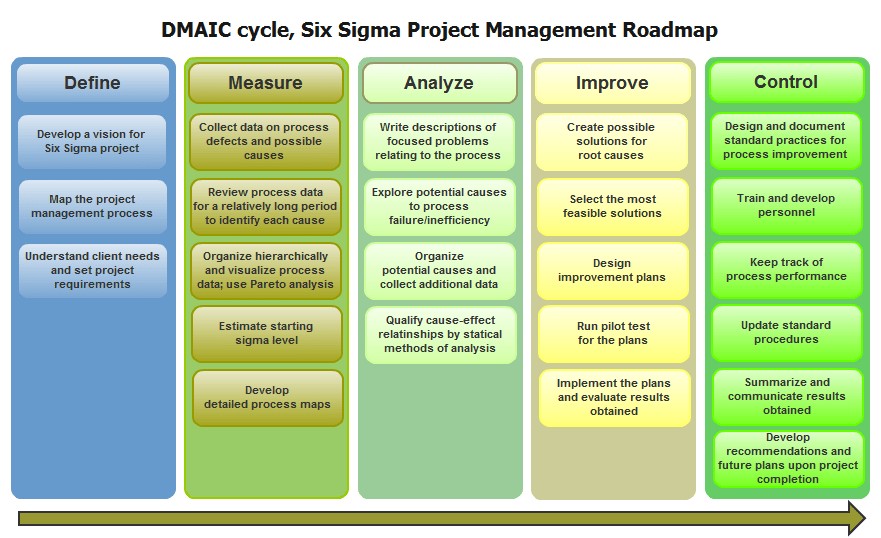 DMAIC cycle, Six Sigma Project Management Roadmap

Define

Develop a vision for Six Sigma project

Map the project management process

Understand client needs and set project requirements

Measure

Collect data on process defects and possible causes

Review process data for a relatively long period to identify each cause

Organize hierarchically and visualize process data; use Pareto analysis

Estimate starting sigma level

Develop detailed process maps

Analyze

Write descriptions of focused problems relating to the process

Explore potential causes to process failure/inefficiency

Organize potential causes and collect additional data

Qualify cause-effect relatinships by statical methods of analysis

Improve

Create possible solutions for root causes

Select the most feasible solutions

Design improvement plans

Run pilot test for the plans

Implement the plans and evaluate results obtained

Control

Design and document standard practices for process improvement

Train and develop personnel

Keep track of process performance

Update standard procedures

Summarize and communicate results obtained

Develop recommendations and future plans upon project completion